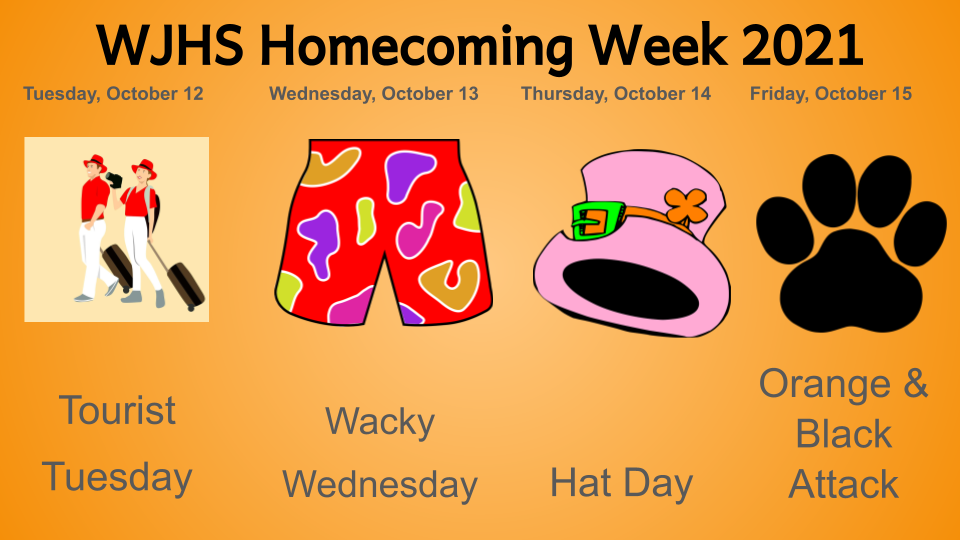 WJHS Homecoming Week 2021

Tuesday, October 12

Tourist Tuesday

Wednesday, October 13

Wacky Wednesday

Thursday, October 14

Hat Day

Friday, October 15

Orange & Black Attack